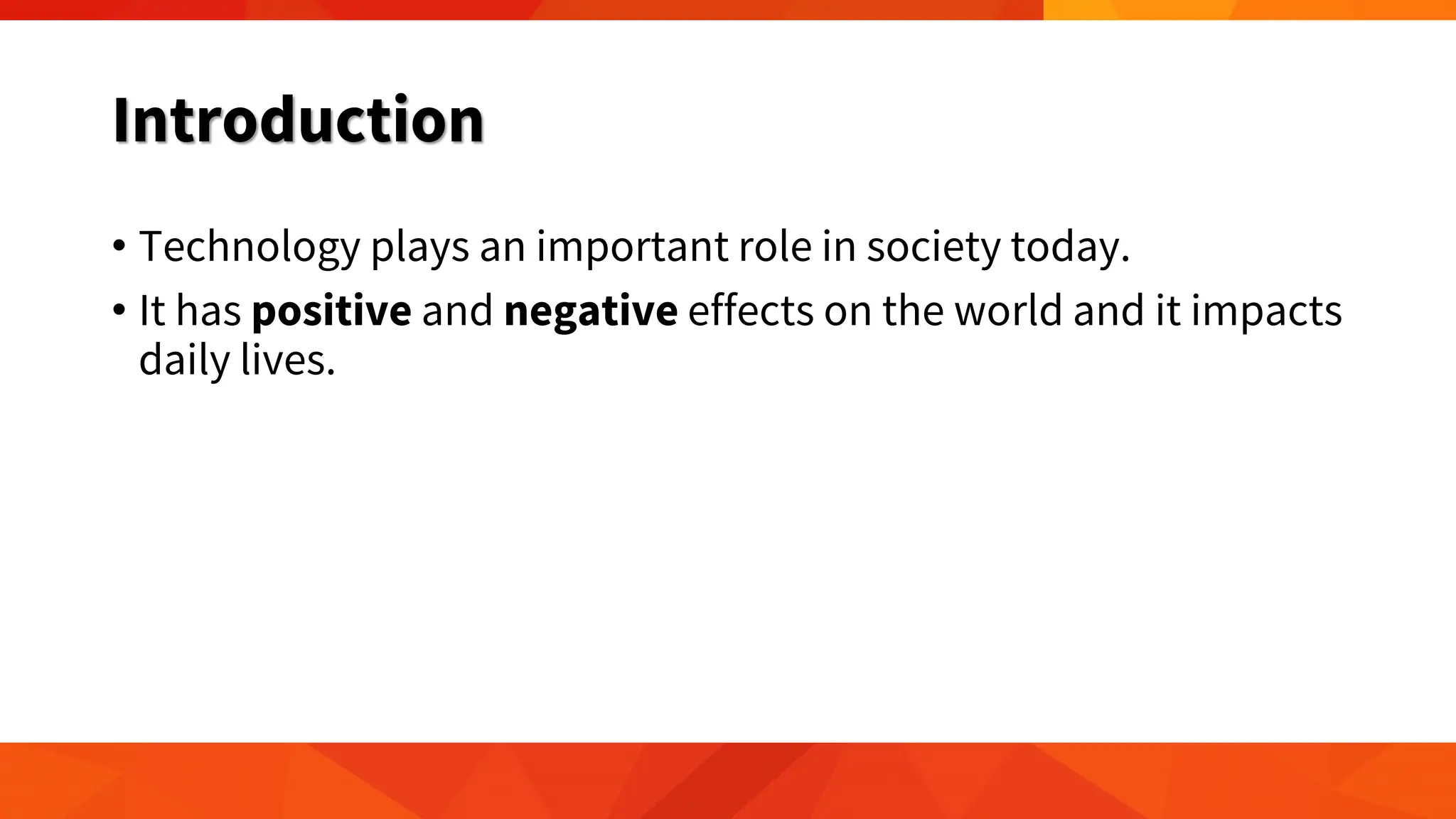 Introduction

• Technology plays an important role in society today.

• It has positive and negative effects on the world and it impacts daily lives.